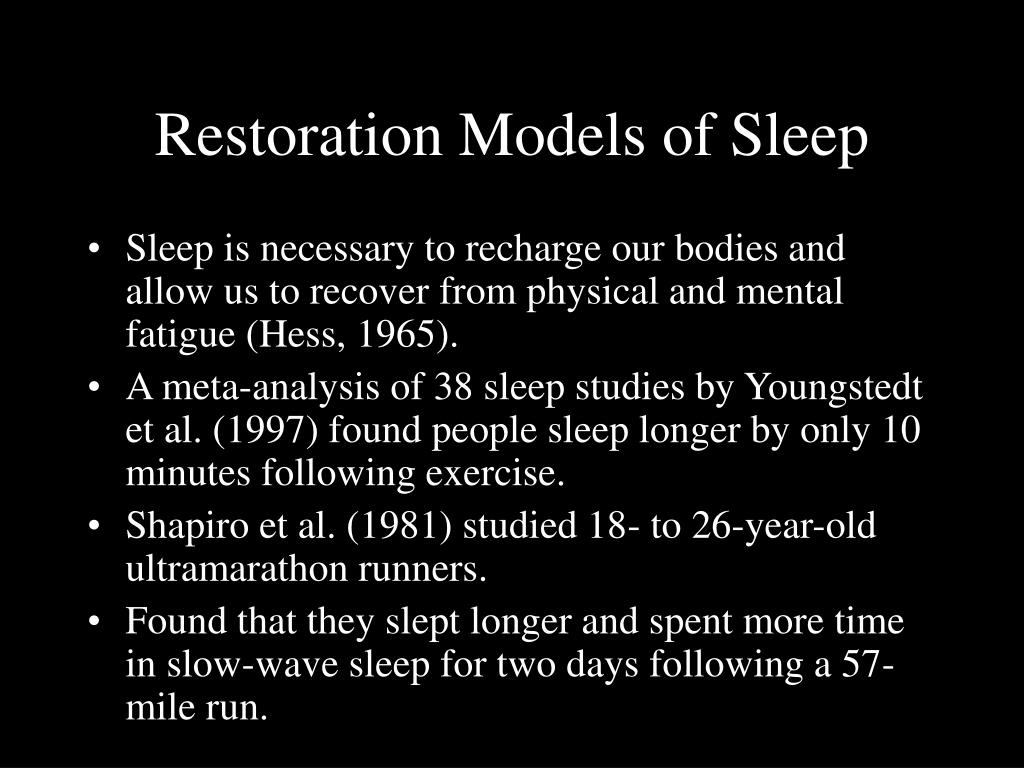 Restoration Models of Sleep

• Sleep is necessary to recharge our bodies and allow us to recover from physical and mental fatigue (Hess, 1965).
• A meta-analysis of 38 sleep studies by Youngstedt et al. (1997) found people sleep longer by only 10 minutes following exercise.
• Shapiro et al. (1981) studied 18- to 26-year-old ultramarathon runners.
• Found that they slept longer and spent more time in slow-wave sleep for two days following a 57-mile run.